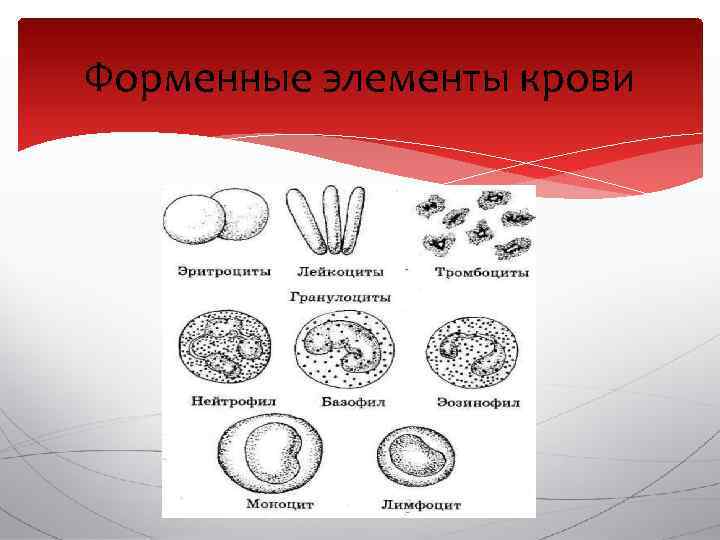 Форменные элементы крови

Эритроциты

Лейкоциты

Тромбоциты

Гранулоциты

Нейтрофил

Базофил

Эозинофил

Моноцит

Лимфоцит